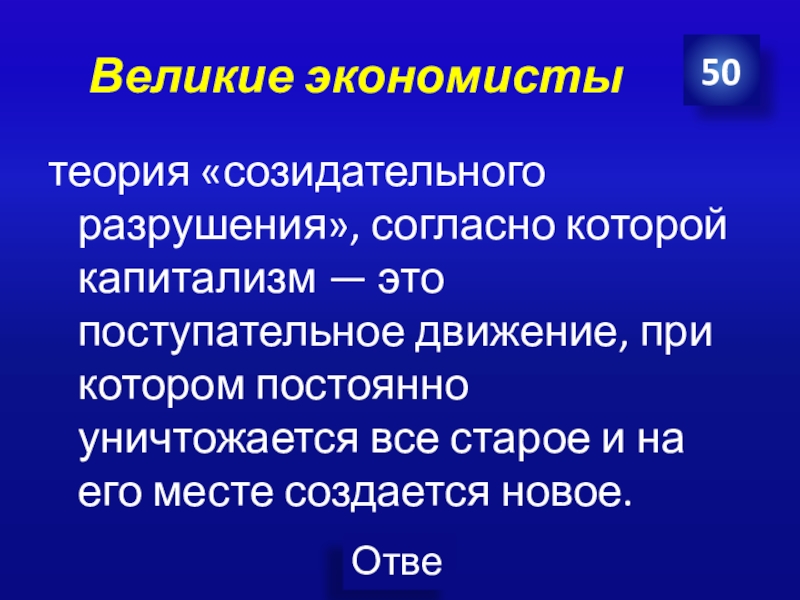 Великие экономисты

50

теория «созидательного разрушения», согласно которой капитализм — это поступательное движение, при котором постоянно уничтожается все старое и на его месте создается новое.

Отве